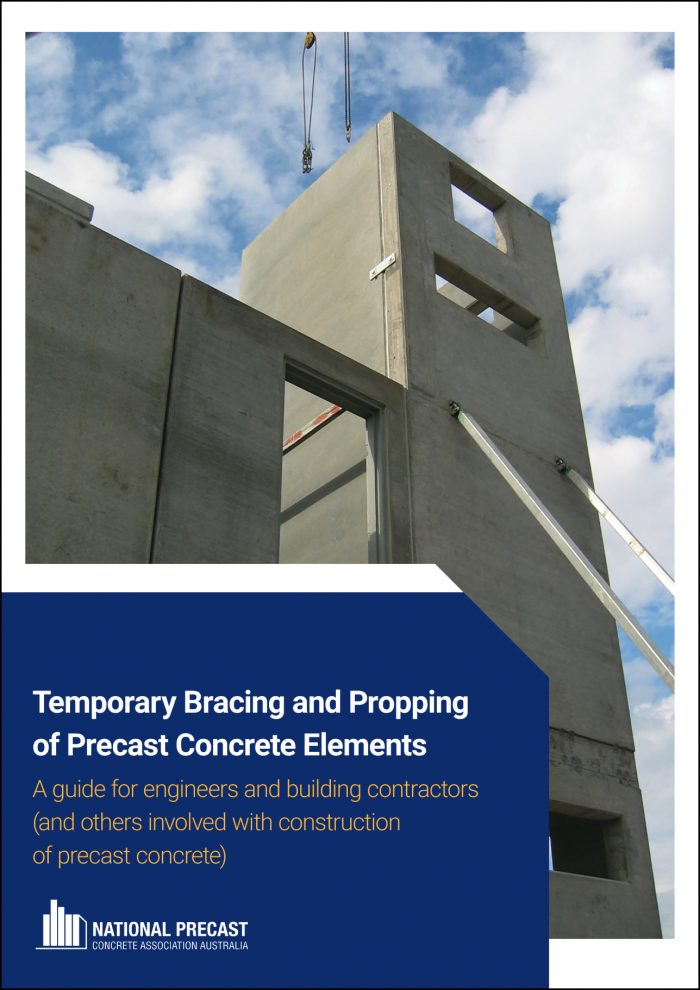 Temporary Bracing and Propping of Precast Concrete Elements

A guide for engineers and building contractors (and others involved with construction of precast concrete)

NATIONAL PRECAST
CONCRETE ASSOCIATION AUSTRALIA